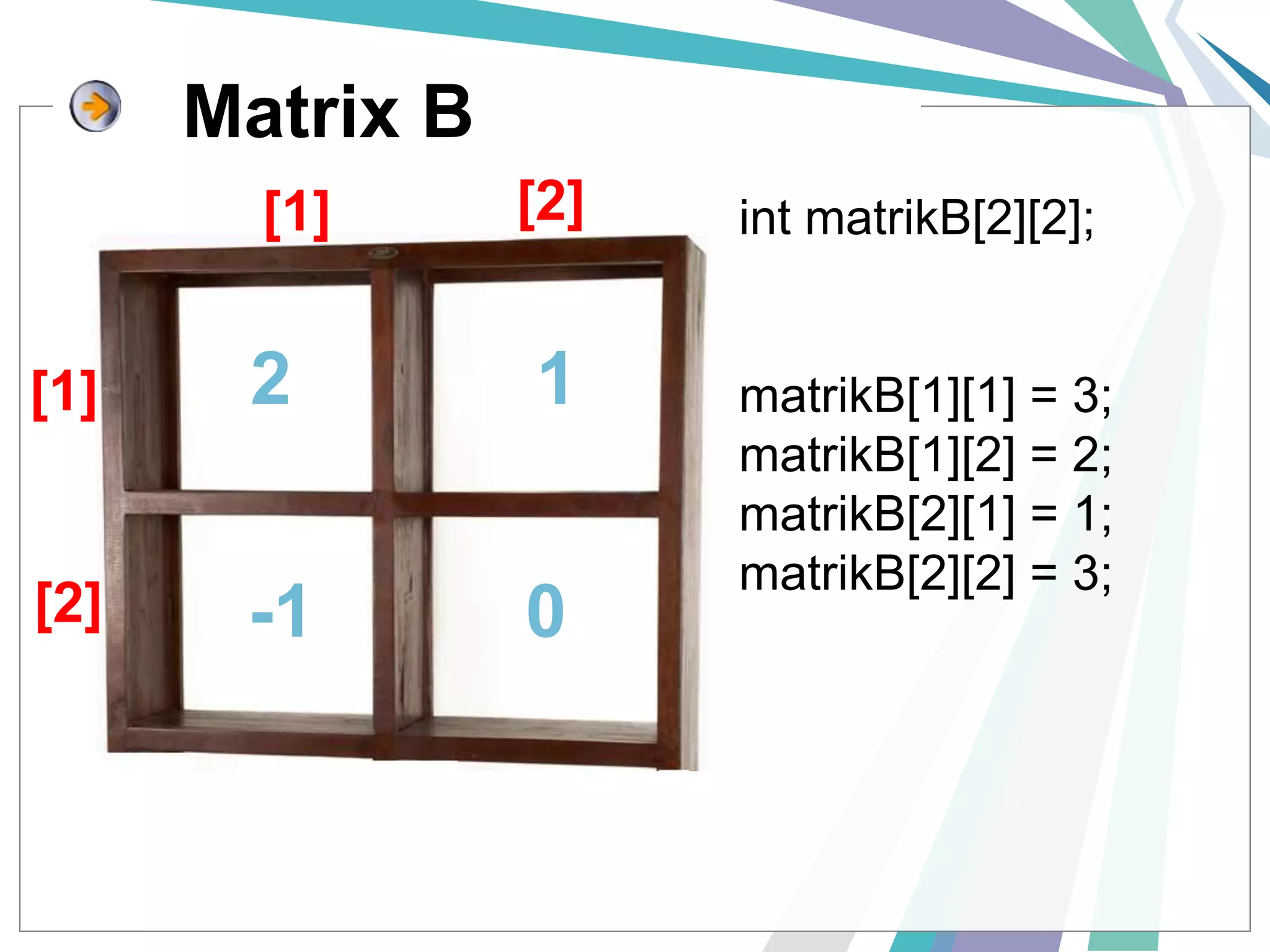 Matrix B

[1] [2]

[1] 2 1

[2] -1 0

int matrikB[2][2];

matrikB[1][1] = 3;
matrikB[1][2] = 2;
matrikB[2][1] = 1;
matrikB[2][2] = 3;